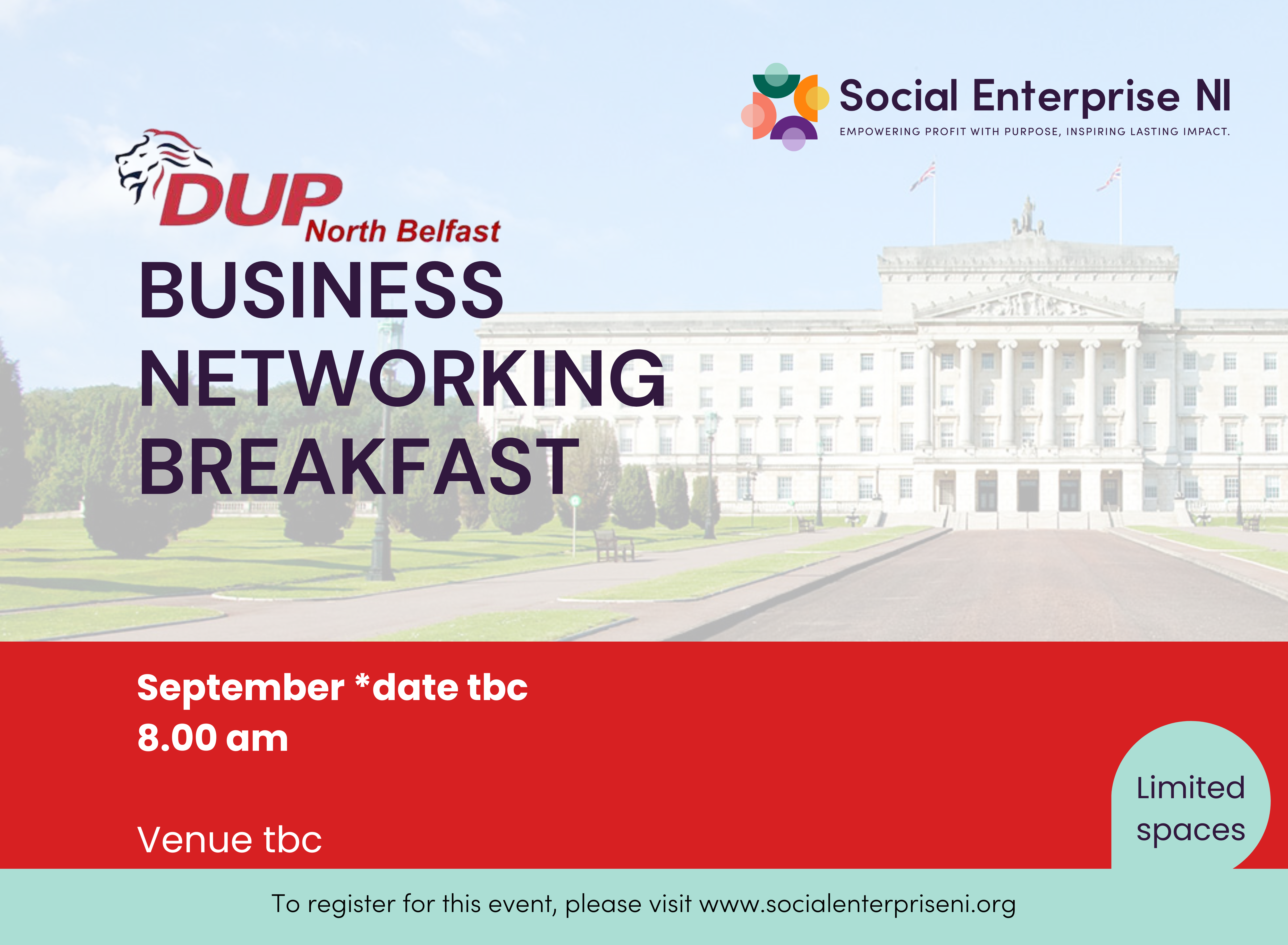 Social Enterprise NI
EMPOWERING PROFIT WITH PURPOSE, INSPIRING LASTING IMPACT.

DUP North Belfast

BUSINESS NETWORKING BREAKFAST

September *date tbc
8.00 am

Venue tbc

Limited spaces

To register for this event, please visit www.socialenterpriseni.org